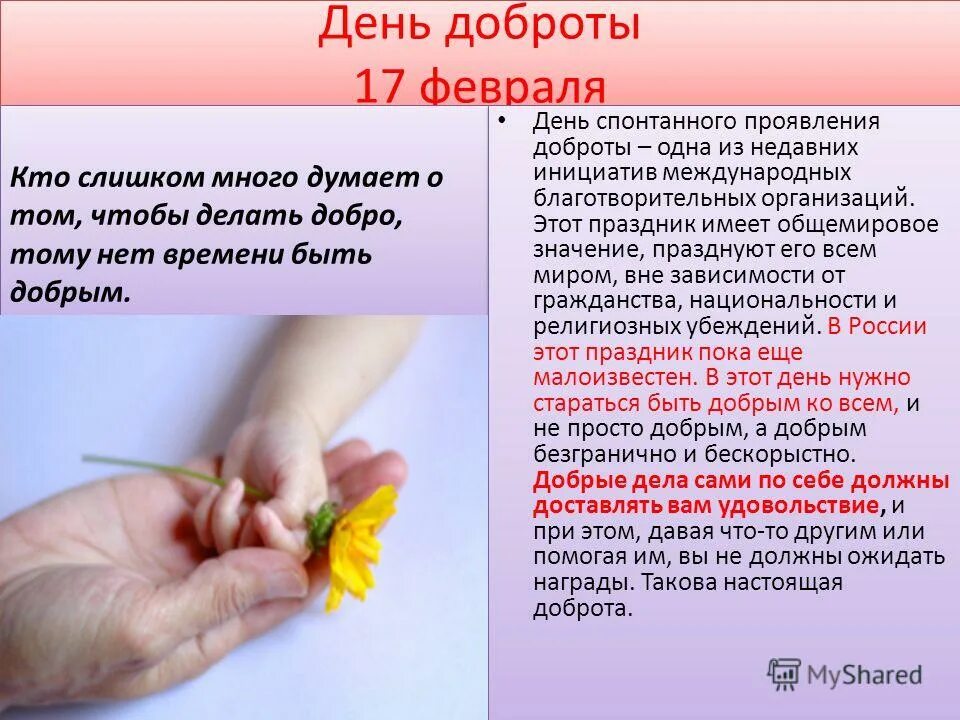 День доброты
17 февраля

Кто слишком много думает о том, чтобы делать добро, тому нет времени быть добрым.

• День спонтанного проявления доброты – одна из недавних инициатив международных благотворительных организаций. Этот праздник имеет общемировое значение, празднуют его всем миром, вне зависимости от гражданства, национальности и религиозных убеждений. В России этот праздник пока еще малоизвестен. В этот день нужно стараться быть добрым ко всем, и не просто добрым, а добрым безгранично и бескорыстно. Добрые дела сами по себе должны доставлять вам удовольствие, и при этом, давая что-то другим или помогая им, вы не должны ожидать награды. Такова настоящая доброта.

MyShared